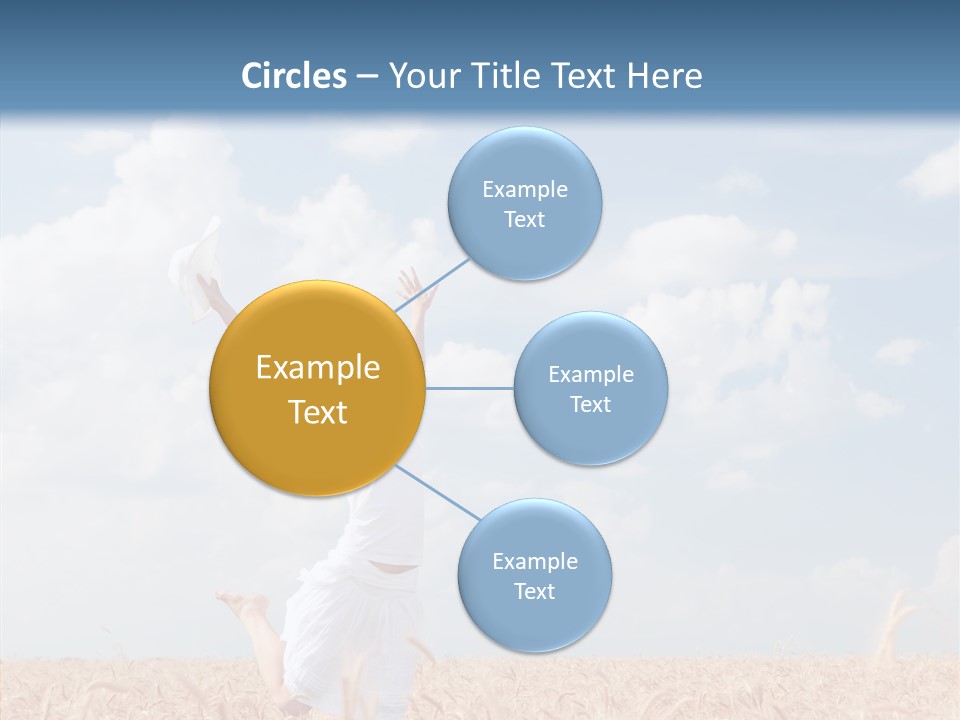 Circles – Your Title Text Here

Example Text

Example Text

Example Text

Example Text